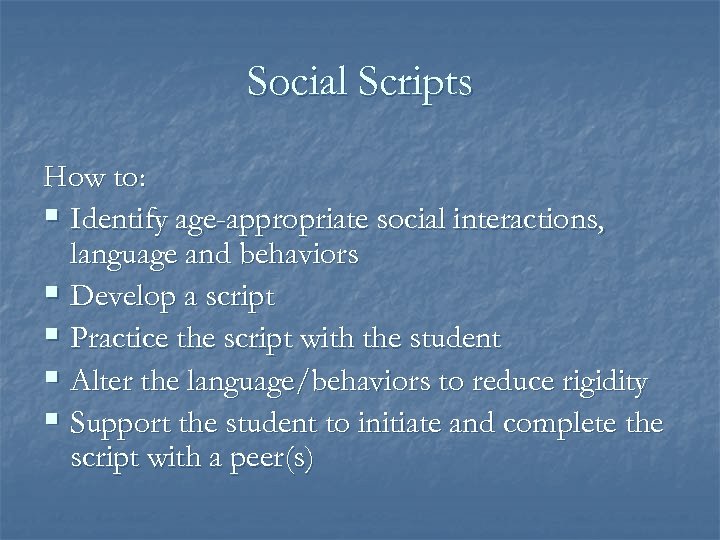 Social Scripts

How to:

- Identify age-appropriate social interactions, language and behaviors
- Develop a script
- Practice the script with the student
- Alter the language/behaviors to reduce rigidity
- Support the student to initiate and complete the script with a peer(s)